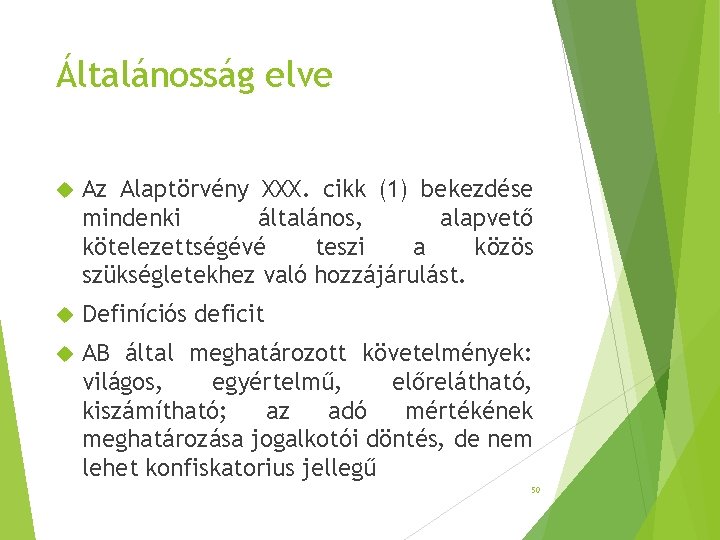 Általánosság elve

Az Alaptörvény XXX. cikk (1) bekezdése mindenki általános, alapvető kötelezettségévé teszi a közös szükségletekhez való hozzájárulást.

Definíciós deficit

AB által meghatározott követelmények: világos, egyértelmű, előrelátható, kiszámítható; az adó mértékének meghatározása jogalkotói döntés, de nem lehet konfiskatorius jellegű

50